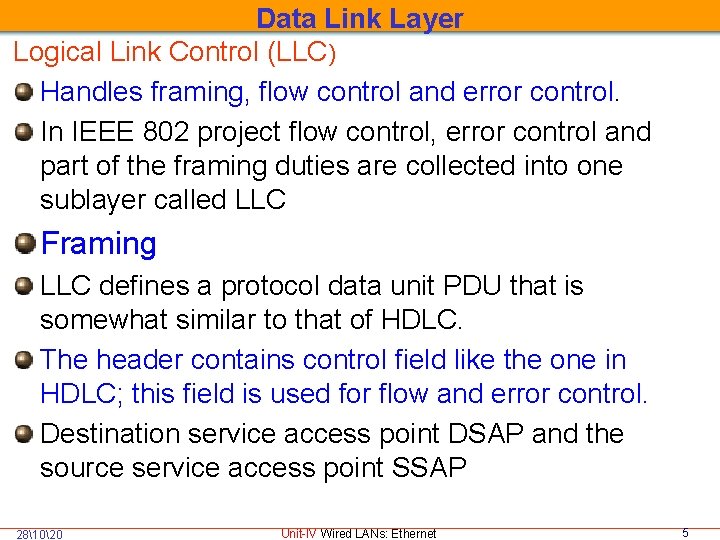 Data Link Layer

Logical Link Control (LLC)

Handles framing, flow control and error control.

In IEEE 802 project flow control, error control and part of the framing duties are collected into one sublayer called LLC

Framing

LLC defines a protocol data unit PDU that is somewhat similar to that of HDLC.

The header contains control field like the one in HDLC; this field is used for flow and error control.

Destination service access point DSAP and the source service access point SSAP

28\10\20 Unit-IV Wired LANs: Ethernet 5